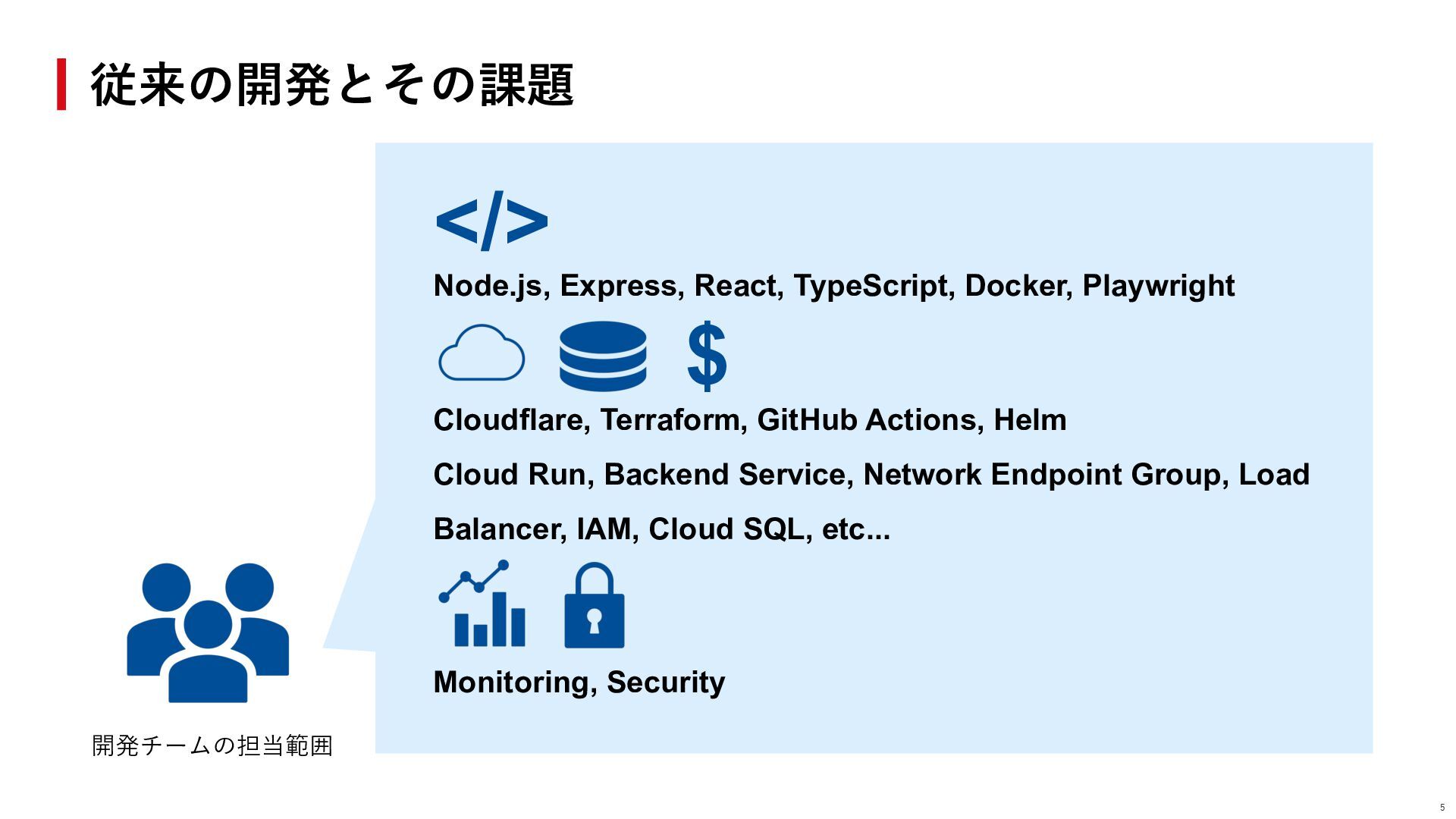 従来の開発とその課題

</>

Node.js, Express, React, TypeScript, Docker, Playwright

$

Cloudflare, Terraform, GitHub Actions, Helm

Cloud Run, Backend Service, Network Endpoint Group, Load Balancer, IAM, Cloud SQL, etc...

Monitoring, Security

開発チームの担当範囲

5